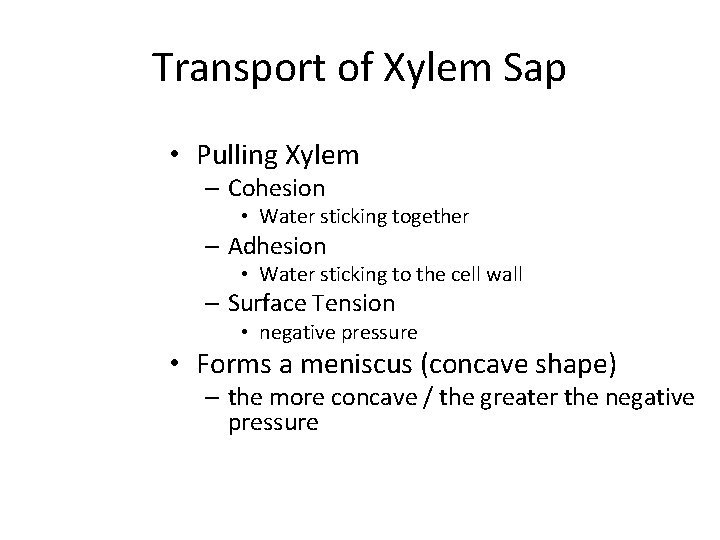 Transport of Xylem Sap

• Pulling Xylem
– Cohesion
• Water sticking together
– Adhesion
• Water sticking to the cell wall
– Surface Tension
• negative pressure
• Forms a meniscus (concave shape)
– the more concave / the greater the negative pressure